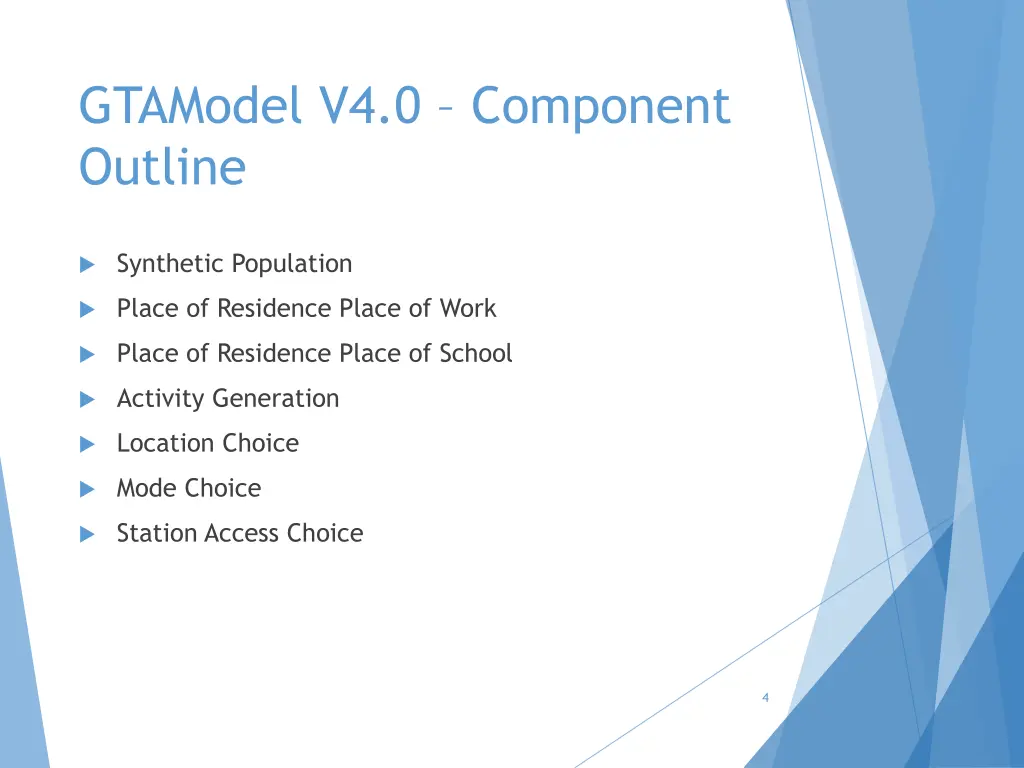 GTAModel V4.0 – Component Outline

Synthetic Population

Place of Residence Place of Work

Place of Residence Place of School

Activity Generation

Location Choice

Mode Choice

Station Access Choice

4